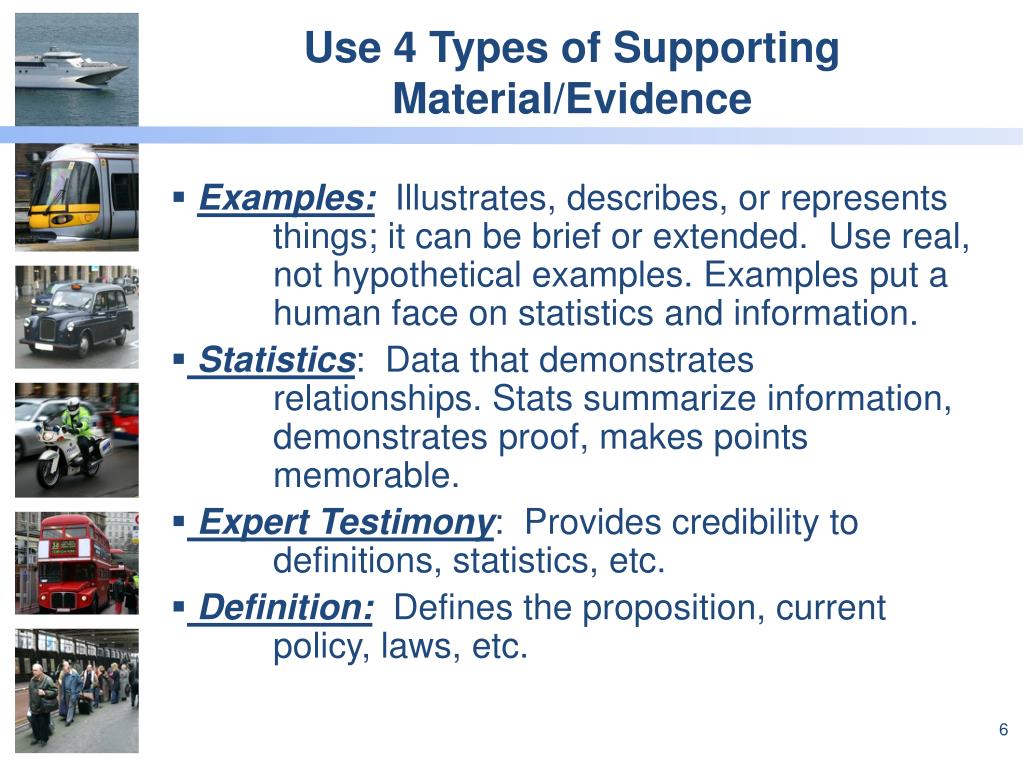 Use 4 Types of Supporting Material/Evidence

▪ Examples: Illustrates, describes, or represents things; it can be brief or extended. Use real, not hypothetical examples. Examples put a human face on statistics and information.

▪ Statistics: Data that demonstrates relationships. Stats summarize information, demonstrates proof, makes points memorable.

▪ Expert Testimony: Provides credibility to definitions, statistics, etc.

▪ Definition: Defines the proposition, current policy, laws, etc.

6